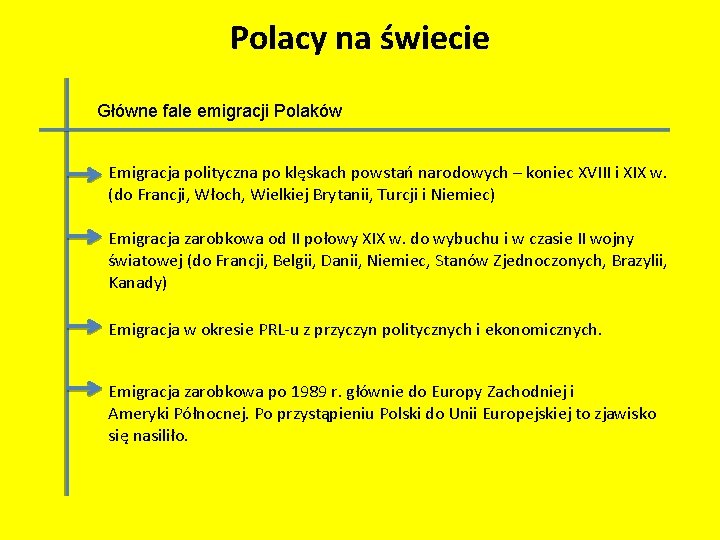 Polacy na świecie

Główne fale emigracji Polaków

Emigracja polityczna po klęskach powstań narodowych – koniec XVIII i XIX w. (do Francji, Włoch, Wielkiej Brytanii, Turcji i Niemiec)

Emigracja zarobkowa od II połowy XIX w. do wybuchu i w czasie II wojny światowej (do Francji, Belgii, Danii, Niemiec, Stanów Zjednoczonych, Brazylii, Kanady)

Emigracja w okresie PRL-u z przyczyn politycznych i ekonomicznych.

Emigracja zarobkowa po 1989 r. głównie do Europy Zachodniej i Ameryki Północnej. Po przystąpieniu Polski do Unii Europejskiej to zjawisko się nasiliło.